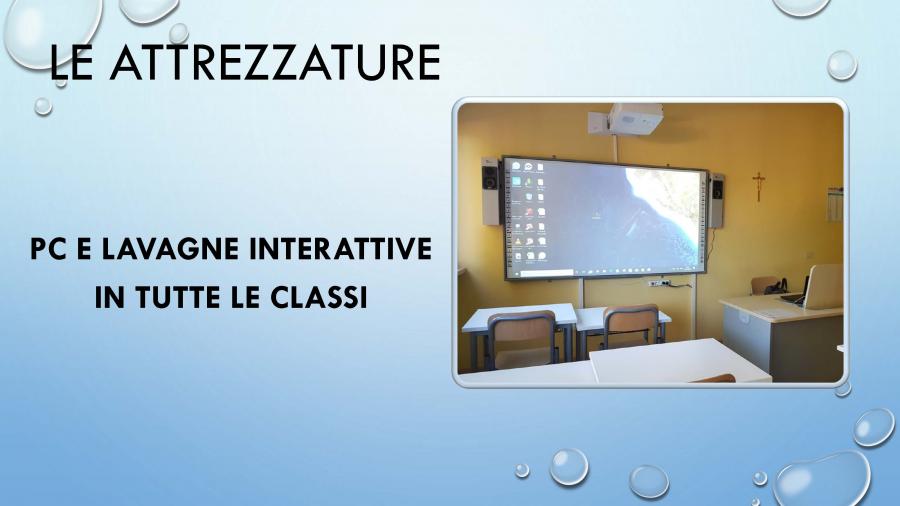 LE ATTREZZATURE

PC E LAVAGNE INTERATTIVE IN TUTTE LE CLASSI